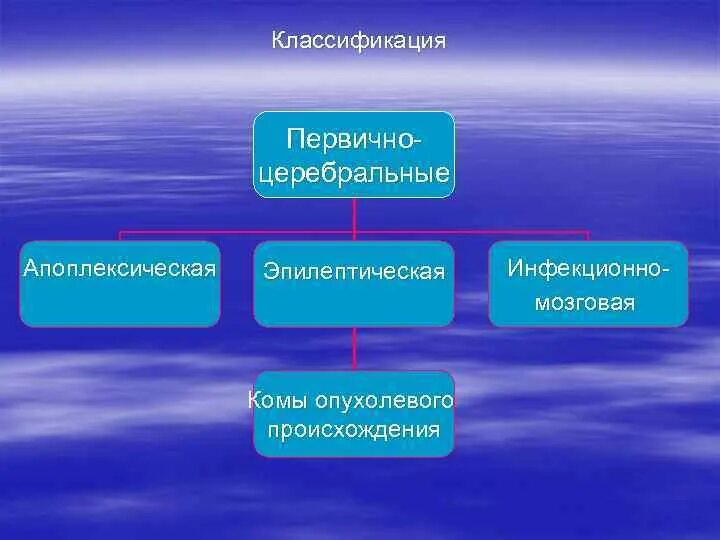 Классификация

Первично-церебральные

Апоплексическая

Эпилептическая

Инфекционно-мозговая

Комы опухолевого происхождения